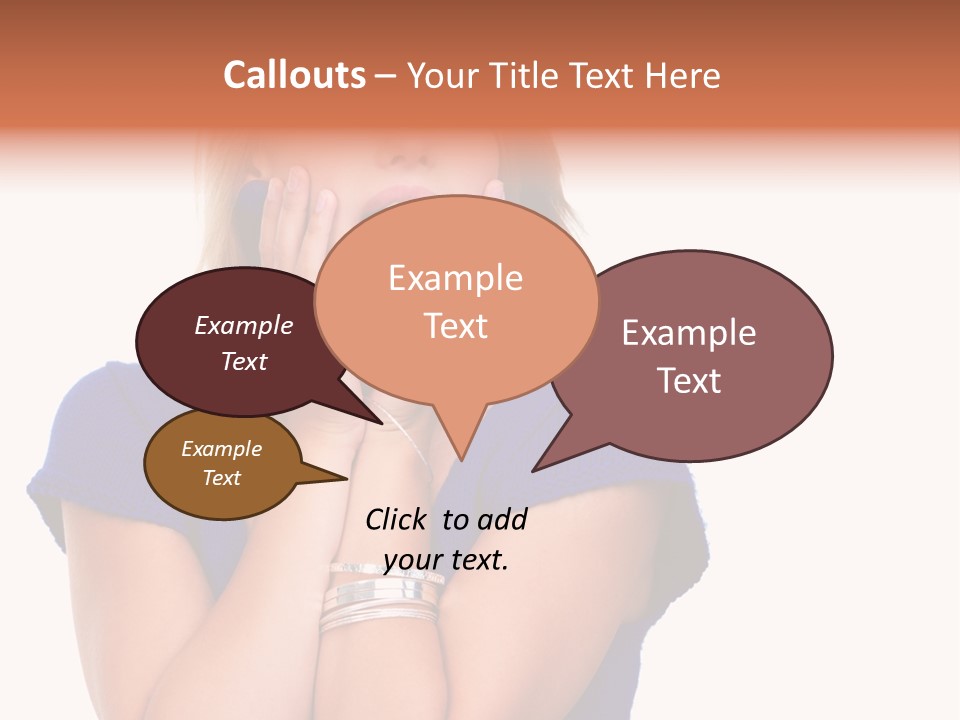 Callouts – Your Title Text Here

Example Text

Example Text

Example Text

Example Text

Click to add your text.